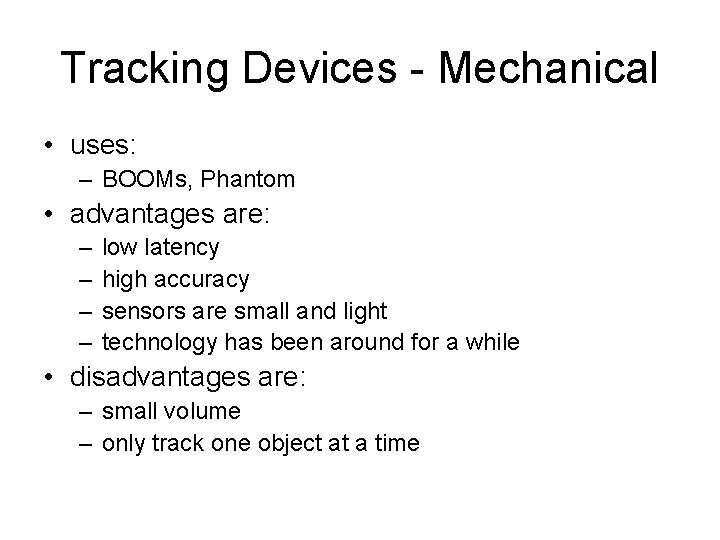 Tracking Devices - Mechanical

• uses:
– BOOMs, Phantom
• advantages are:
– low latency
– high accuracy
– sensors are small and light
– technology has been around for a while
• disadvantages are:
– small volume
– only track one object at a time